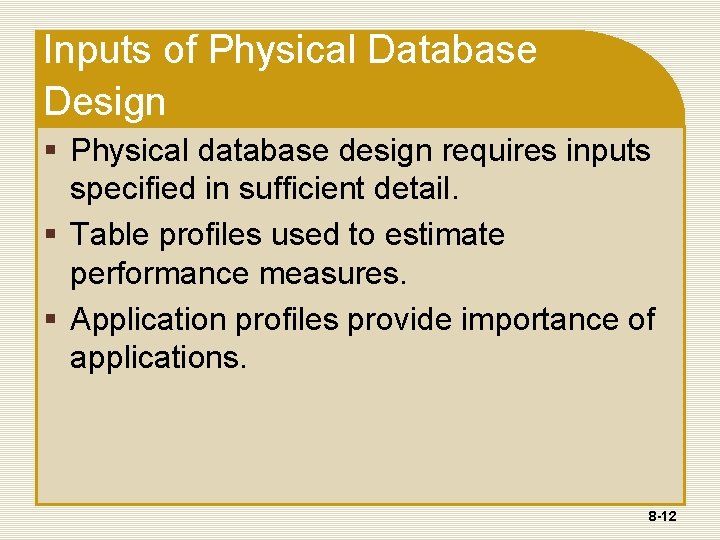 Inputs of Physical Database Design

▪ Physical database design requires inputs specified in sufficient detail.
▪ Table profiles used to estimate performance measures.
▪ Application profiles provide importance of applications.

8-12